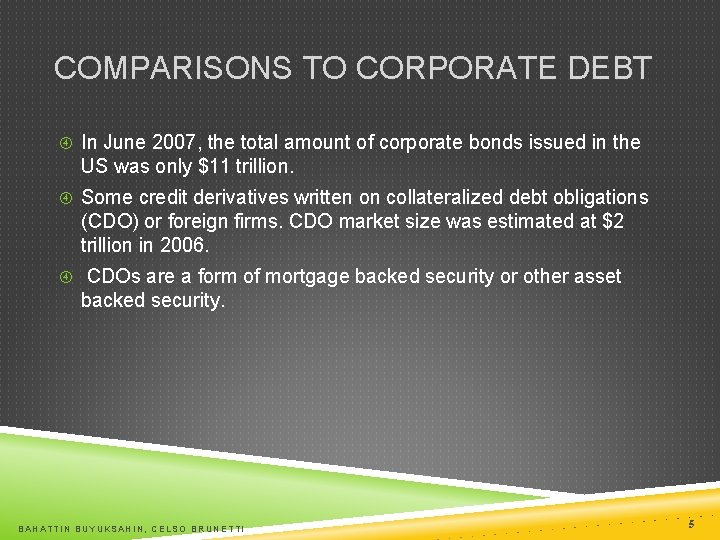 COMPARISONS TO CORPORATE DEBT

In June 2007, the total amount of corporate bonds issued in the US was only \$11 trillion.

Some credit derivatives written on collateralized debt obligations (CDO) or foreign firms. CDO market size was estimated at \$2 trillion in 2006.

CDOs are a form of mortgage backed security or other asset backed security.

BAHATTIN BUYUKSAHIN, CELSO BRUNETTI

5